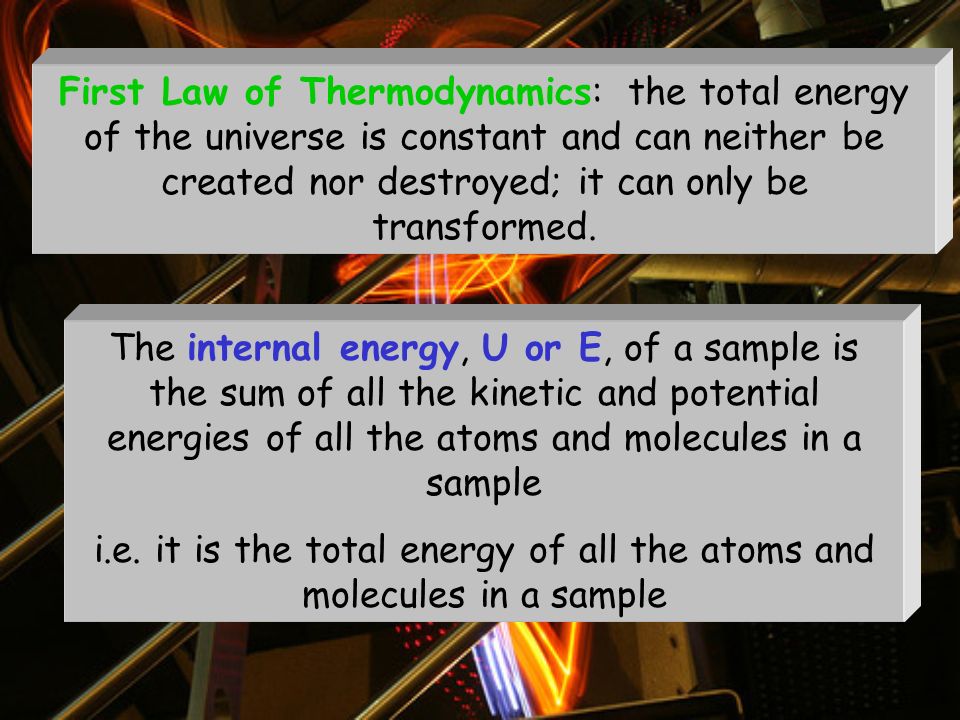 First Law of Thermodynamics: the total energy of the universe is constant and can neither be created nor destroyed; it can only be transformed.

The internal energy, U or E, of a sample is the sum of all the kinetic and potential energies of all the atoms and molecules in a sample

i.e. it is the total energy of all the atoms and molecules in a sample